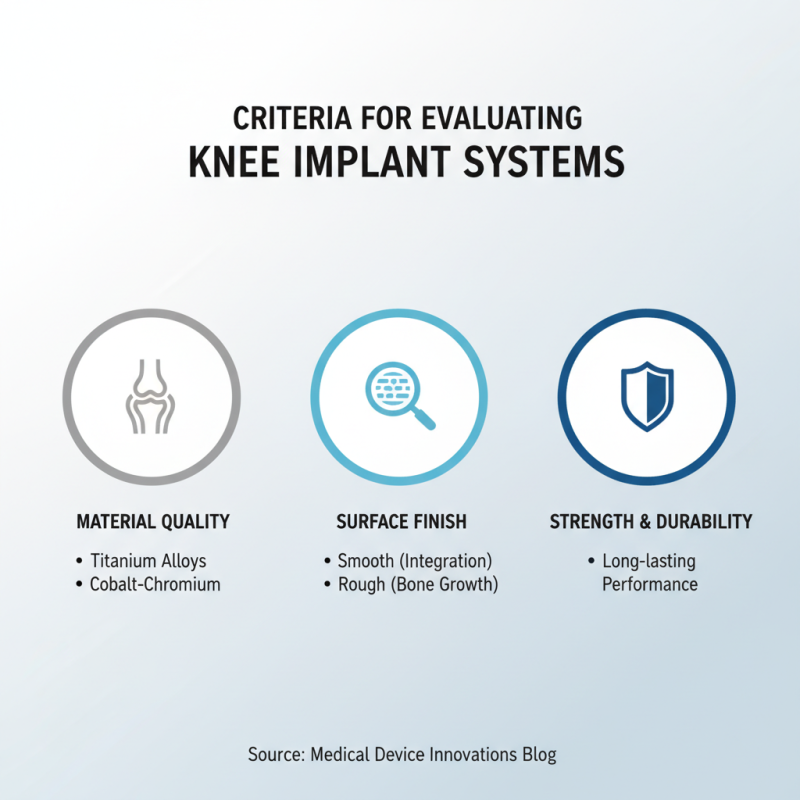 CRITERIA FOR EVALUATING
KNEE IMPLANT SYSTEMS

MATERIAL QUALITY
• Titanium Alloys
• Cobalt-Chromium

SURFACE FINISH
• Smooth (Integration)
• Rough (Bone Growth)

STRENGTH & DURABILITY
• Long-lasting Performance

Source: Medical Device Innovations Blog